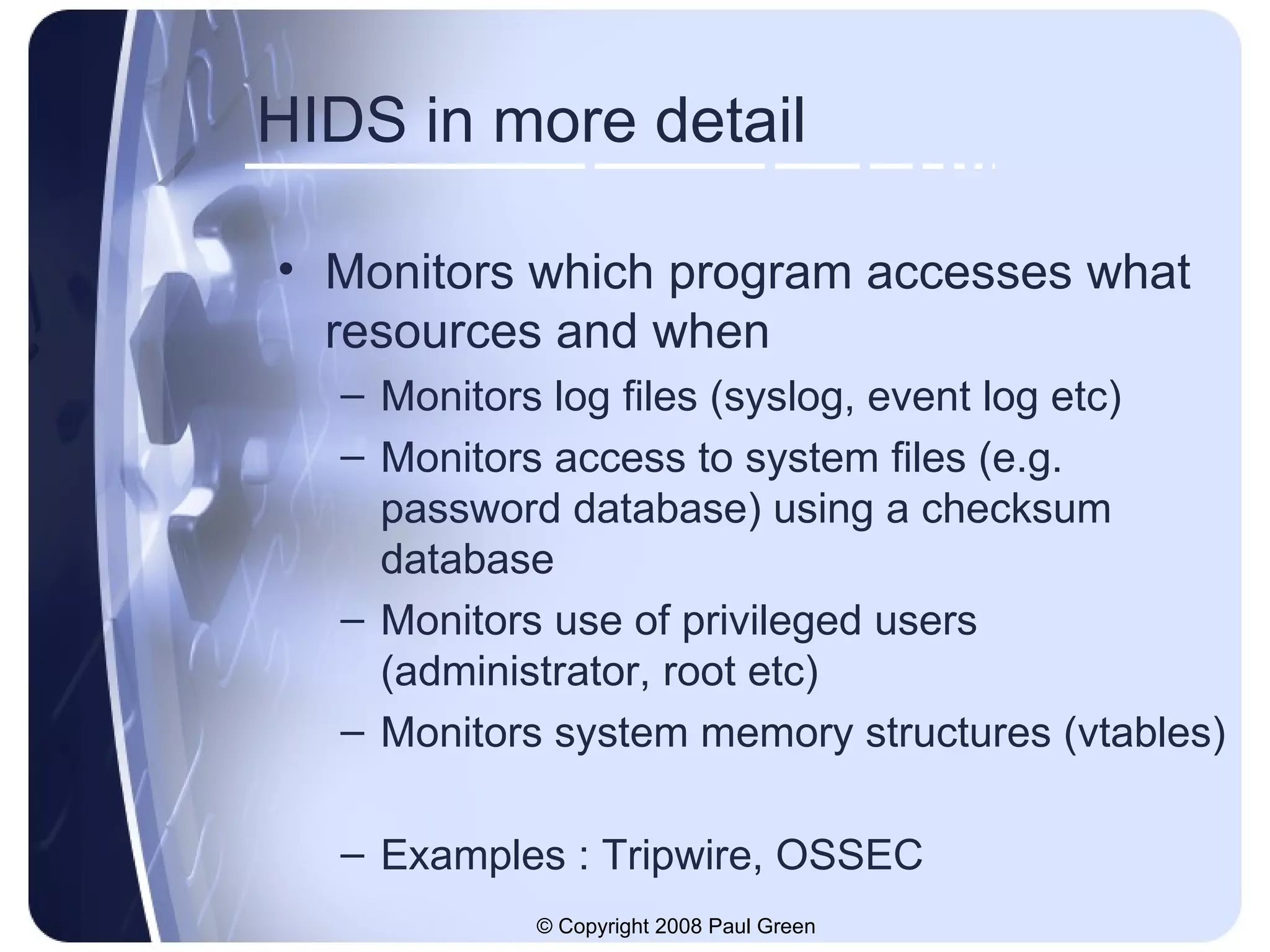 HIDS in more detail

• Monitors which program accesses what resources and when
– Monitors log files (syslog, event log etc)
– Monitors access to system files (e.g. password database) using a checksum database
– Monitors use of privileged users (administrator, root etc)
– Monitors system memory structures (vtables)

– Examples : Tripwire, OSSEC

© Copyright 2008 Paul Green